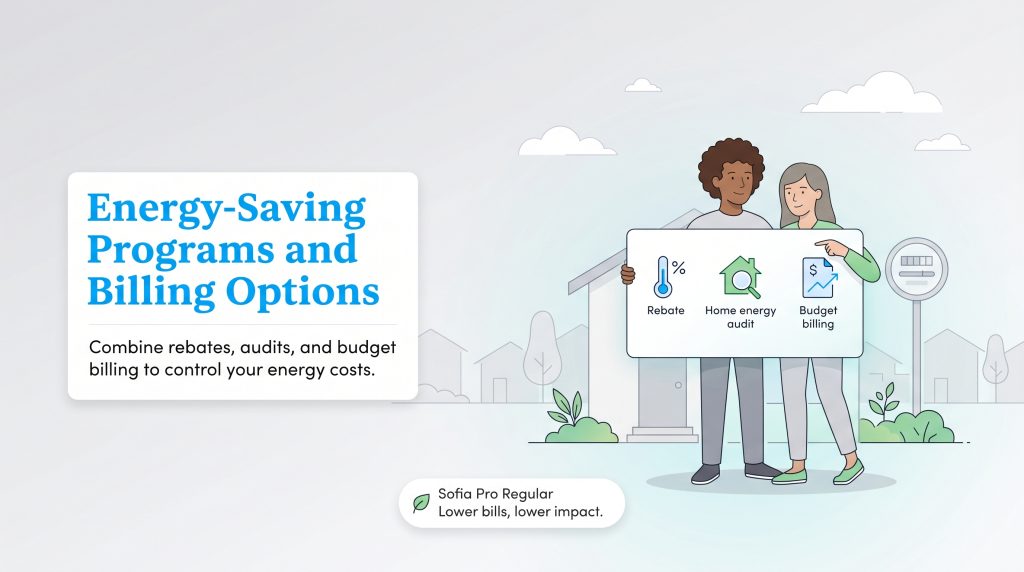 Energy-Saving Programs and Billing Options

Combine rebates, audits, and budget billing to control your energy costs.

%

Rebate

Home energy audit

$

Budget billing

Sofia Pro Regular
Lower bills, lower impact.